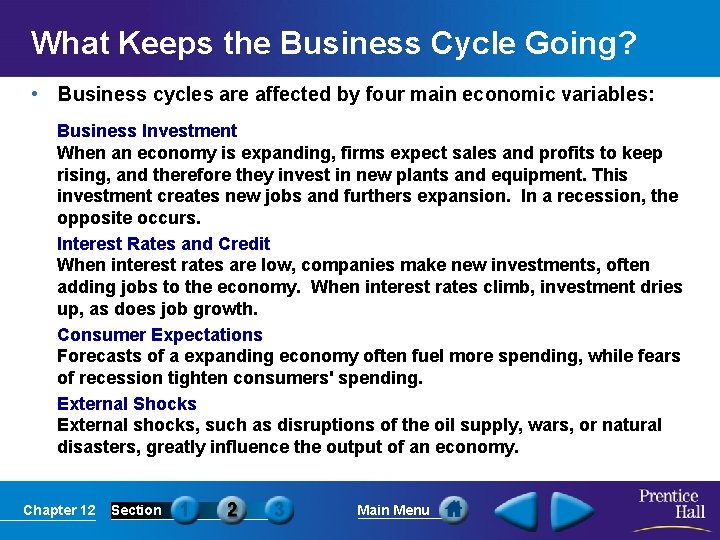 What Keeps the Business Cycle Going?

• Business cycles are affected by four main economic variables:

Business Investment
When an economy is expanding, firms expect sales and profits to keep rising, and therefore they invest in new plants and equipment. This investment creates new jobs and furthers expansion. In a recession, the opposite occurs.

Interest Rates and Credit
When interest rates are low, companies make new investments, often adding jobs to the economy. When interest rates climb, investment dries up, as does job growth.

Consumer Expectations
Forecasts of a expanding economy often fuel more spending, while fears of recession tighten consumers' spending.

External Shocks
External shocks, such as disruptions of the oil supply, wars, or natural disasters, greatly influence the output of an economy.

Chapter 12 Section 1 2 3 Main Menu

Prentice Hall